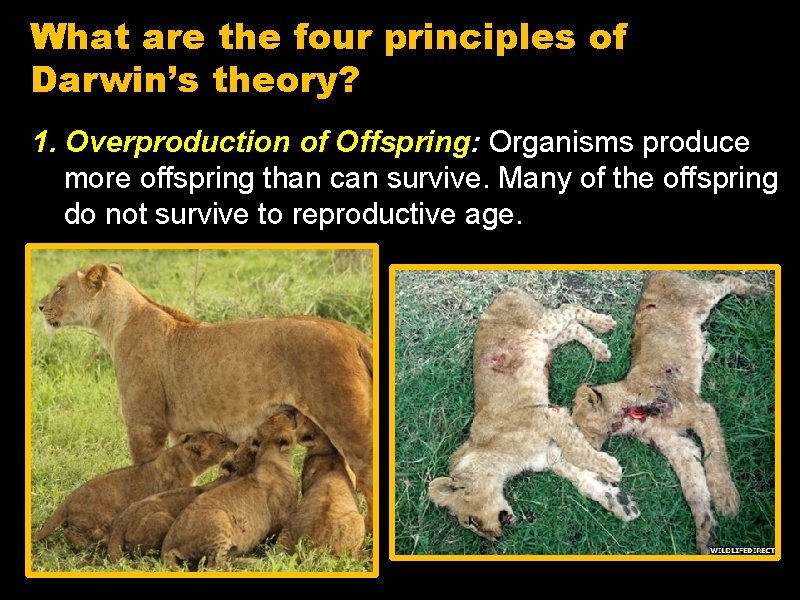 What are the four principles of Darwin's theory?

1. Overproduction of Offspring: Organisms produce more offspring than can survive. Many of the offspring do not survive to reproductive age.

WILDLIFEDIRECT